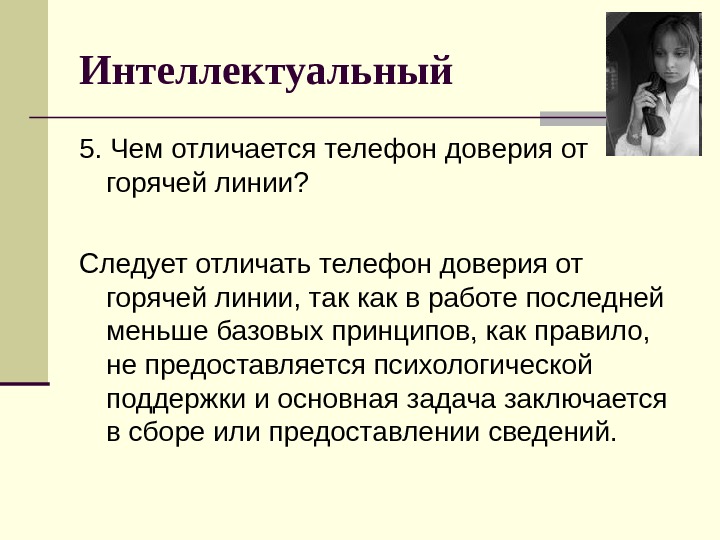 Интеллектуальный

5. Чем отличается телефон доверия от горячей линии?

Следует отличать телефон доверия от горячей линии, так как в работе последней меньше базовых принципов, как правило, не предоставляется психологической поддержки и основная задача заключается в сборе или предоставлении сведений.